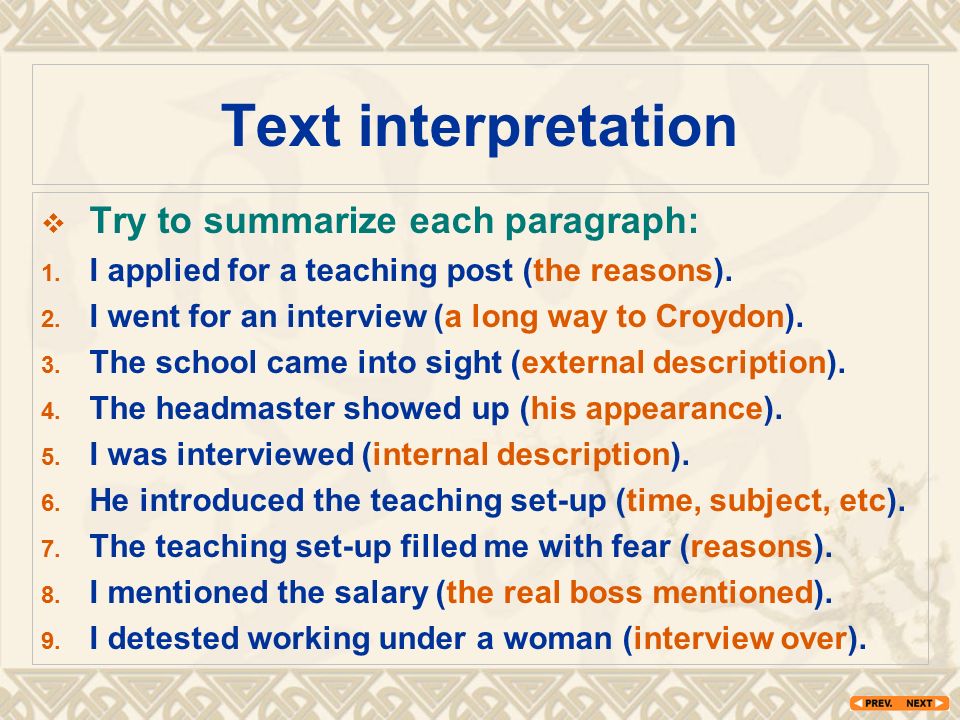 Text interpretation

❖ Try to summarize each paragraph:
1. I applied for a teaching post (the reasons).
2. I went for an interview (a long way to Croydon).
3. The school came into sight (external description).
4. The headmaster showed up (his appearance).
5. I was interviewed (internal description).
6. He introduced the teaching set-up (time, subject, etc).
7. The teaching set-up filled me with fear (reasons).
8. I mentioned the salary (the real boss mentioned).
9. I detested working under a woman (interview over).

PREV. NEXT